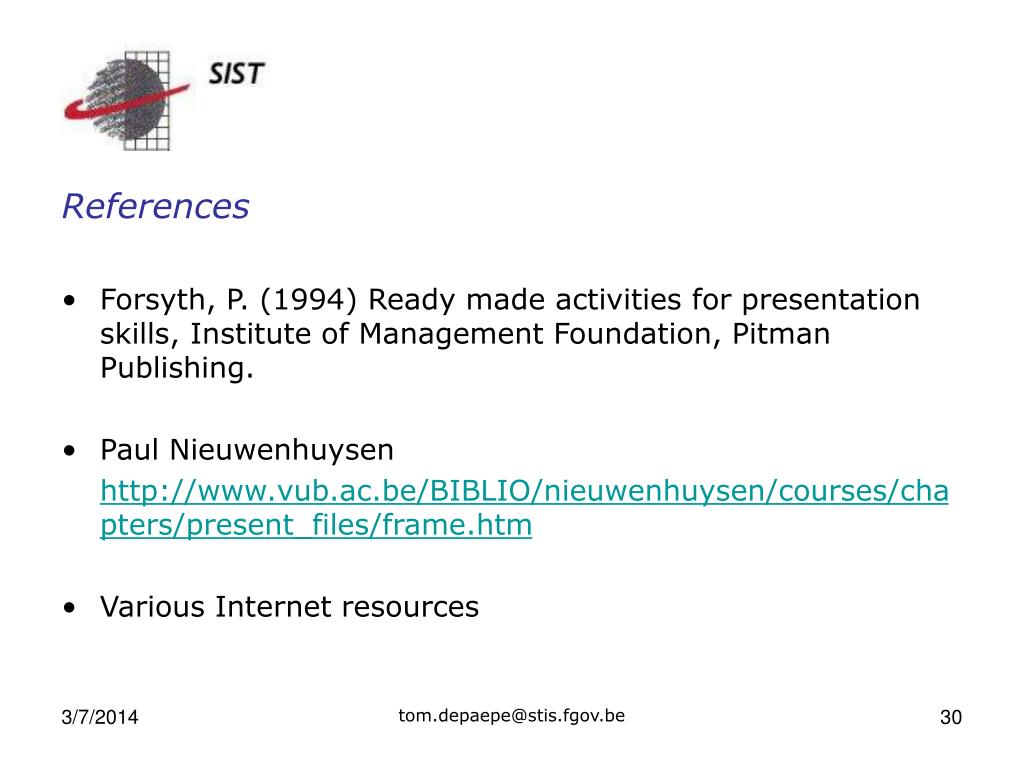 SIST

References

• Forsyth, P. (1994) Ready made activities for presentation skills, Institute of Management Foundation, Pitman Publishing.

• Paul Nieuwenhuysen
http://www.vub.ac.be/BIBLIO/nieuwenhuysen/courses/chapters/present_files/frame.htm

• Various Internet resources

3/7/2014 tom.depaepe@stis.fgov.be 30